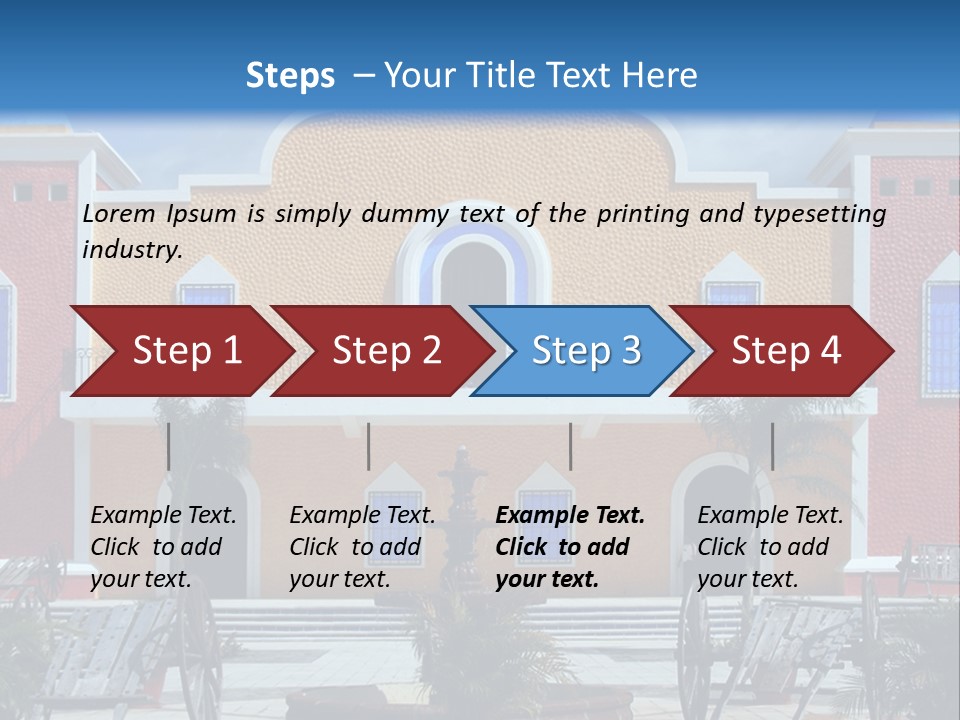 Steps – Your Title Text Here

Lorem Ipsum is simply dummy text of the printing and typesetting industry.

Step 1

Step 2

Step 3

Step 4

Example Text. Click to add your text.

Example Text. Click to add your text.

Example Text. Click to add your text.

Example Text. Click to add your text.